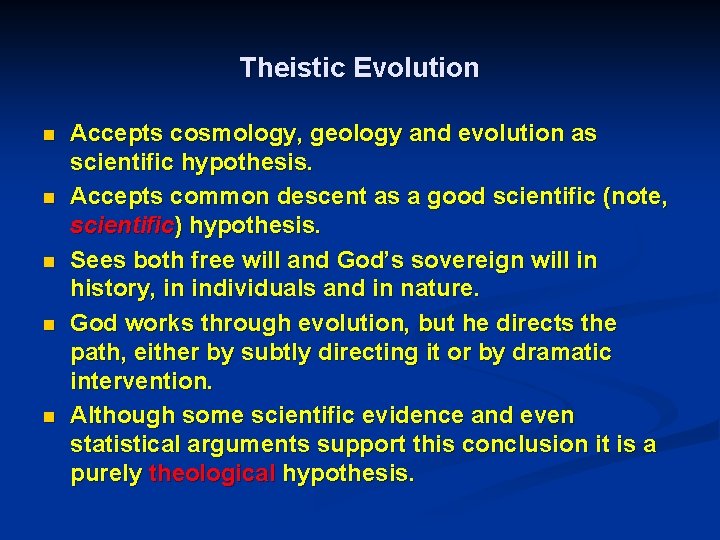 Theistic Evolution

- Accepts cosmology, geology and evolution as scientific hypothesis.
- Accepts common descent as a good scientific (note, scientific) hypothesis.
- Sees both free will and God's sovereign will in history, in individuals and in nature.
- God works through evolution, but he directs the path, either by subtly directing it or by dramatic intervention.
- Although some scientific evidence and even statistical arguments support this conclusion it is a purely theological hypothesis.